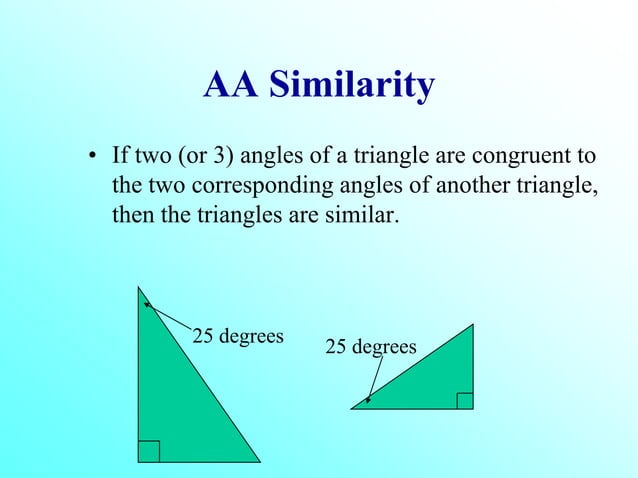 AA Similarity

• If two (or 3) angles of a triangle are congruent to the two corresponding angles of another triangle, then the triangles are similar.

25 degrees

25 degrees